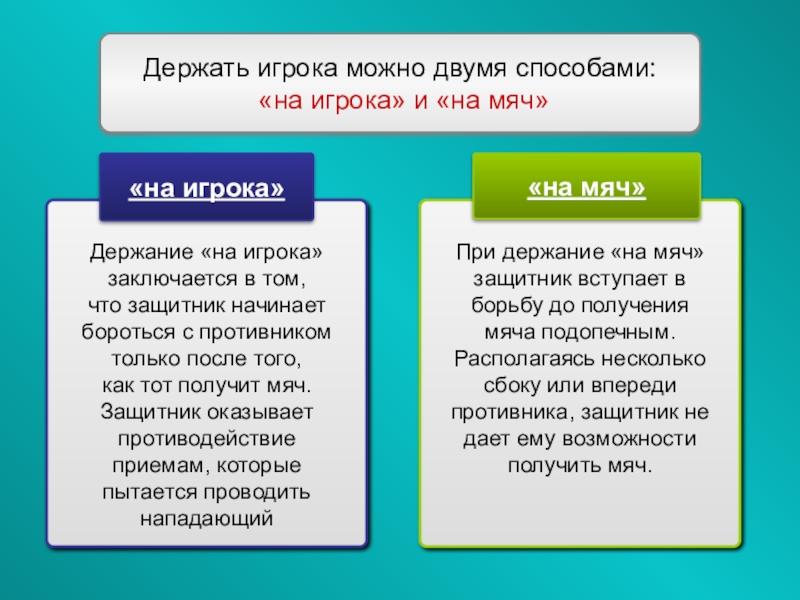 Держать игрока можно двумя способами:
«на игрока» и «на мяч»

«на игрока»

Держание «на игрока» заключается в том, что защитник начинает бороться с противником только после того, как тот получит мяч. Защитник оказывает противодействие приемам, которые пытается проводить нападающий

«на мяч»

При держание «на мяч» защитник вступает в борьбу до получения мяча подопечным. Располагаясь несколько сбоку или впереди противника, защитник не дает ему возможности получить мяч.